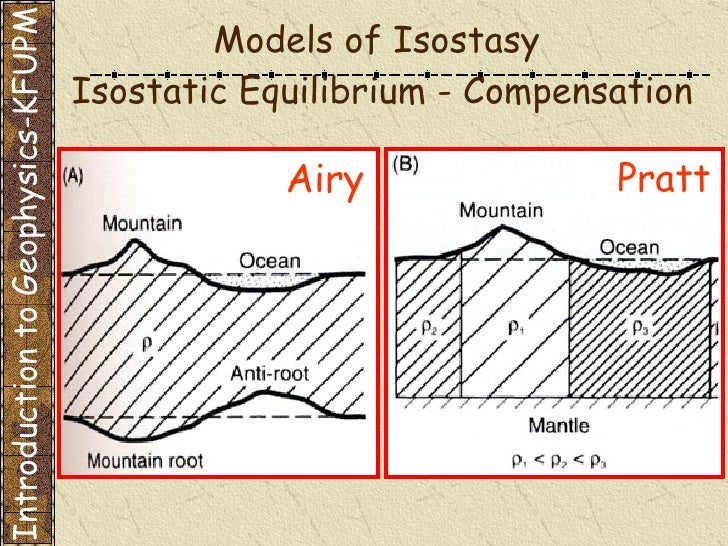 Introduction to Geophysics-KFUPM

Models of Isostasy

Isostatic Equilibrium - Compensation

(A)

Airy

Mountain

Ocean

$\rho$

Anti-root

Mountain root

(B)

Pratt

Mountain

Ocean

$\rho_2$

$\rho_1$

$\rho_3$

Mantle

$\rho_1 < \rho_2 < \rho_3$